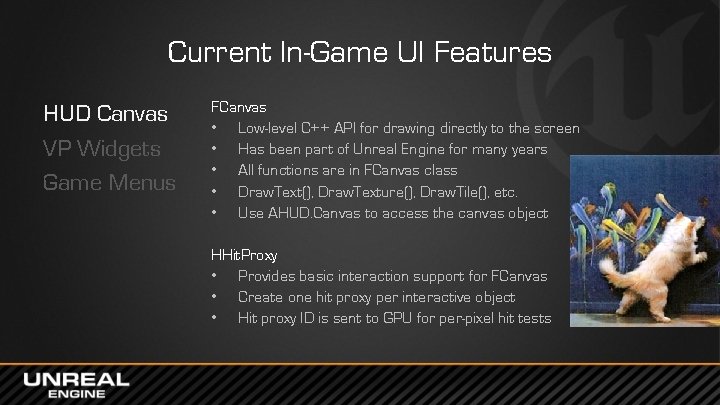 Current In-Game UI Features

HUD Canvas
VP Widgets
Game Menus

FCanvas
• Low-level C++ API for drawing directly to the screen
• Has been part of Unreal Engine for many years
• All functions are in FCanvas class
• DrawText(), DrawTexture(), DrawTile(), etc.
• Use AHUD.Canvas to access the canvas object

HHitProxy
• Provides basic interaction support for FCanvas
• Create one hit proxy per interactive object
• Hit proxy ID is sent to GPU for per-pixel hit tests

UNREAL
ENGINE